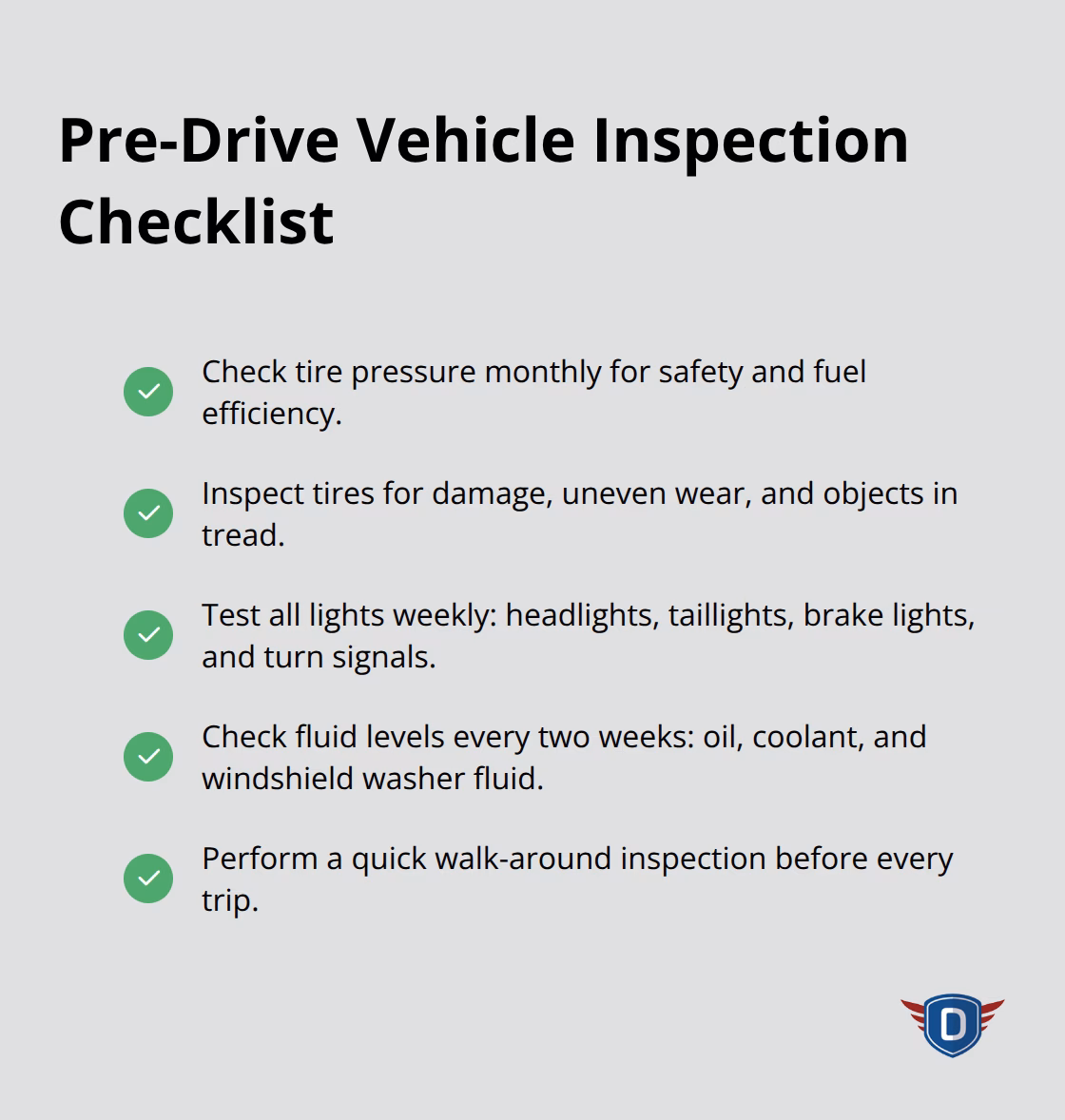 Pre-Drive Vehicle Inspection Checklist

Check tire pressure monthly for safety and fuel efficiency.

Inspect tires for damage, uneven wear, and objects in tread.

Test all lights weekly: headlights, taillights, brake lights, and turn signals.

Check fluid levels every two weeks: oil, coolant, and windshield washer fluid.

Perform a quick walk-around inspection before every trip.

D